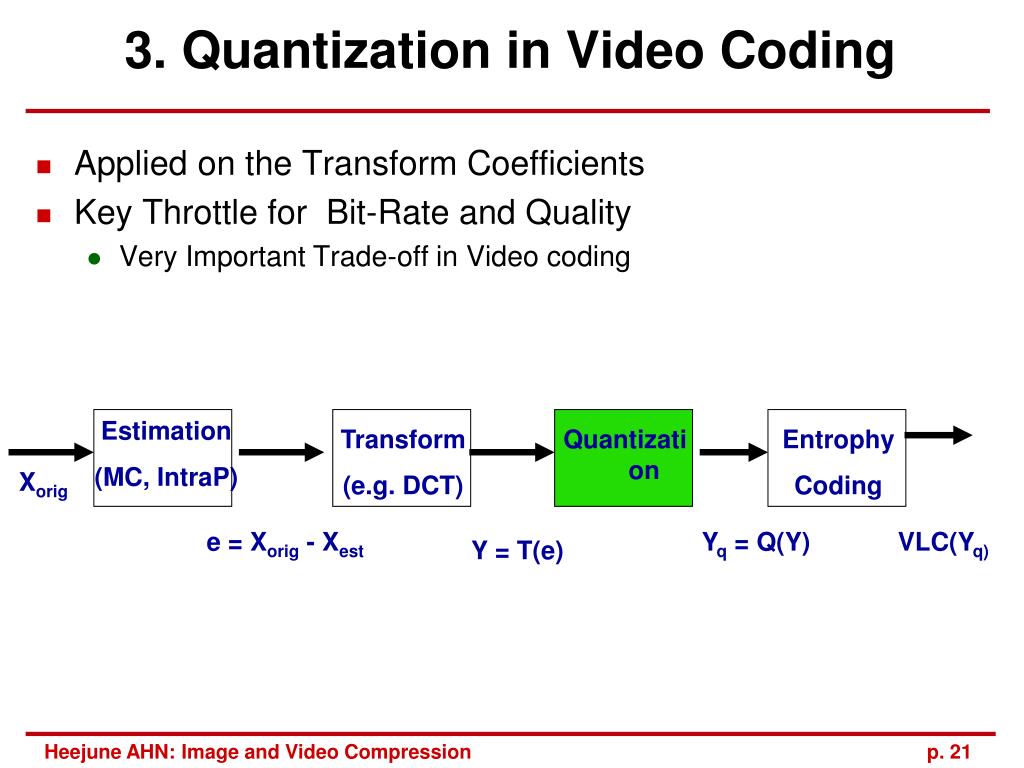 3. Quantization in Video Coding

Applied on the Transform Coefficients

Key Throttle for Bit-Rate and Quality

Very Important Trade-off in Video coding

$X_{orig}$

Estimation (MC, IntraP)

Transform (e.g. DCT)

Quantization

Entrophy Coding

$e = X_{orig} - X_{est}$

$Y = T(e)$

$Y_q = Q(Y)$

$VLC(Y_q)$

Heejune AHN: Image and Video Compression

p. 21